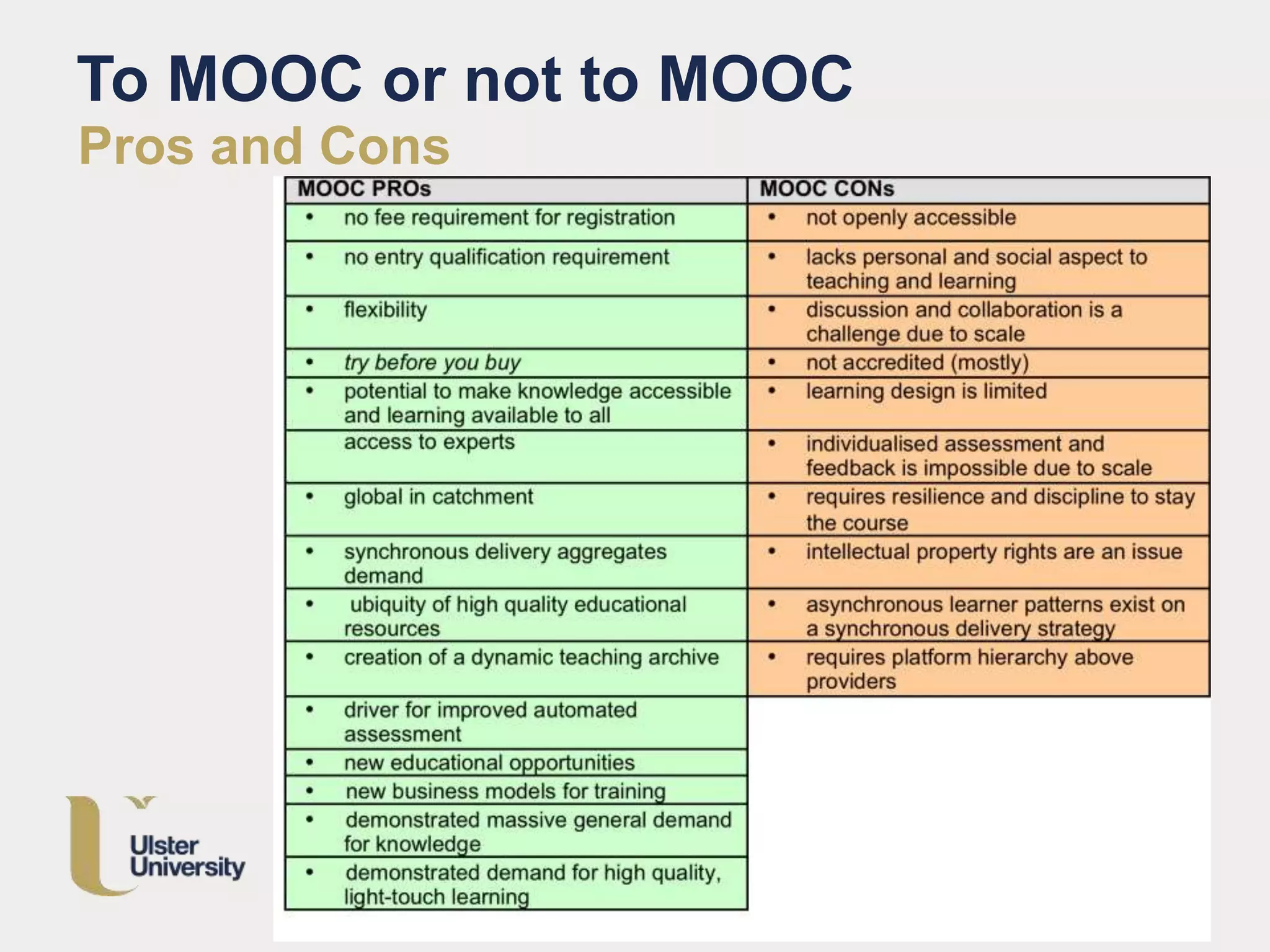 To MOOC or not to MOOC
Pros and Cons

| MOOC PROs | MOOC CONs |
|---|---|
| • no fee requirement for registration | • not openly accessible |
| • no entry qualification requirement | • lacks personal and social aspect to teaching and learning |
| • flexibility | • discussion and collaboration is a challenge due to scale |
| • try before you buy | • not accredited (mostly) |
| • potential to make knowledge accessible and learning available to all | • learning design is limited |
| access to experts | • individualised assessment and feedback is impossible due to scale |
| • global in catchment | • requires resilience and discipline to stay the course |
| • synchronous delivery aggregates demand | • intellectual property rights are an issue |
| • ubiquity of high quality educational resources | • asynchronous learner patterns exist on a synchronous delivery strategy |
| • creation of a dynamic teaching archive | • requires platform hierarchy above providers |
| • driver for improved automated assessment | |
| • new educational opportunities | |
| • new business models for training | |
| • demonstrated massive general demand for knowledge | |
| • demonstrated demand for high quality, light-touch learning | |

Ulster University